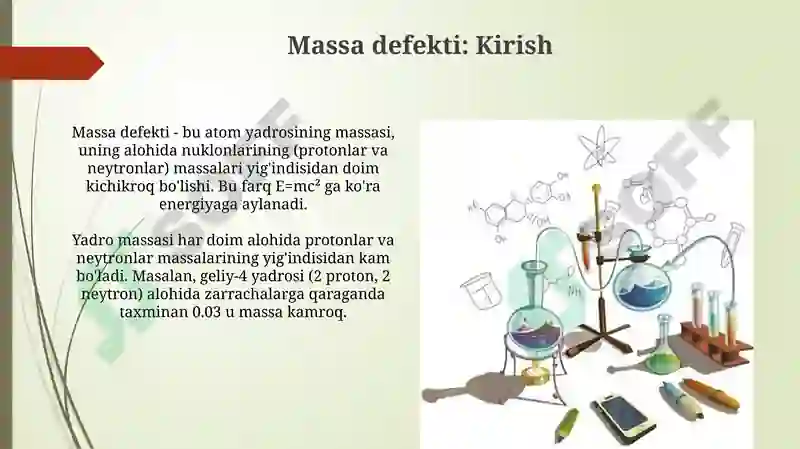 Massa defekti: Kirish

Massa defekti - bu atom yadrosining massasi, uning alohida nuklonlarining (protonlar va neytronlar) massalari yig'indisidan doim kichikroq bo'lishi. Bu farq $E=mc^2$ ga ko'ra energiyaga aylanadi.

Yadro massasi har doim alohida protonlar va neytronlar massalarining yig'indisidan kam bo'ladi. Masalan, geliy-4 yadrosi (2 proton, 2 neytron) alohida zarrachalarga qaraganda taxminan 0.03 u massa kamroq.